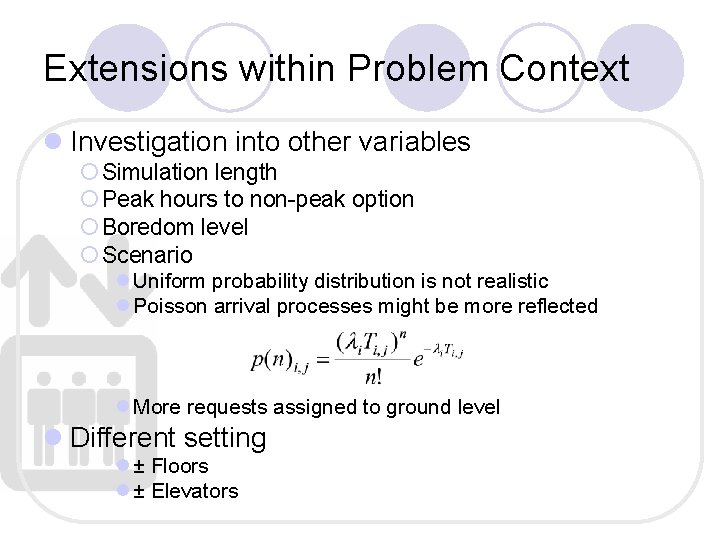 Extensions within Problem Context

Investigation into other variables

Simulation length

Peak hours to non-peak option

Boredom level

Scenario

Uniform probability distribution is not realistic

Poisson arrival processes might be more reflected

$p(n)_{i,j} = \frac{(\lambda_i T_{i,j})^n}{n!} e^{-\lambda_i T_{i,j}}$

More requests assigned to ground level

Different setting

± Floors

± Elevators